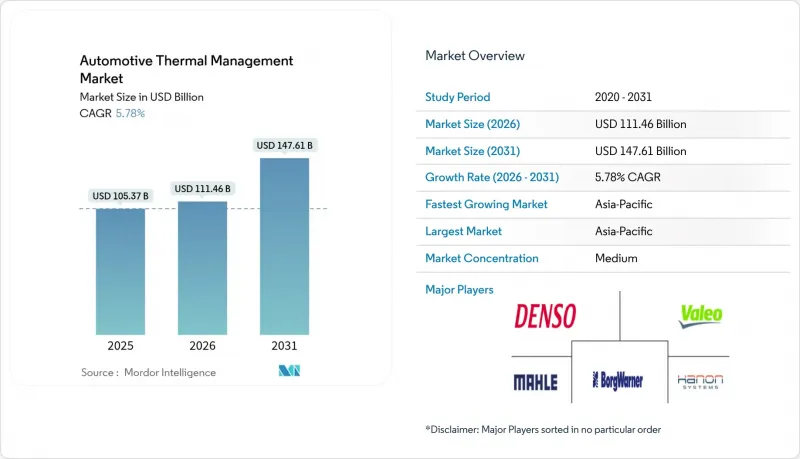 Automotive Thermal Management Market
Market Size in USD Billion
CAGR 5.78%

USD 105.37 B
USD 111.46 B
USD 147.61 B

2025
2026
2031

Source : Mordor Intelligence

Market Overview

| Study Period | 2020 - 2031 |
|---|---|
| Market Size (2026) | USD 111.46 Billion |
| Market Size (2031) | USD 147.61 Billion |
| Growth Rate (2026 - 2031) | 5.78% CAGR |
| Fastest Growing Market | Asia-Pacific |
| Largest Market | Asia-Pacific |
| Market Concentration | Medium |

Major Players

DENSO
Valeo
MAHLE
BorgWarner
Hanon SYSTEMS

*Disclaimer: Major Players sorted in no particular order